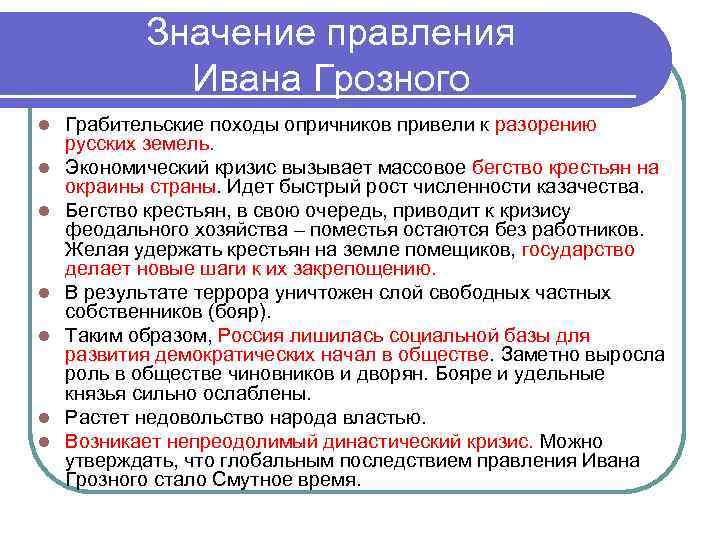 Значение правления Ивана Грозного

- Грабительские походы опричников привели к разорению русских земель.
- Экономический кризис вызывает массовое бегство крестьян на окраины страны. Идет быстрый рост численности казачества.
- Бегство крестьян, в свою очередь, приводит к кризису феодального хозяйства – поместья остаются без работников. Желая удержать крестьян на земле помещиков, государство делает новые шаги к их закрепощению.
- В результате террора уничтожен слой свободных частных собственников (бояр).
- Таким образом, Россия лишилась социальной базы для развития демократических начал в обществе. Заметно выросла роль в обществе чиновников и дворян. Бояре и удельные князья сильно ослаблены.
- Растет недовольство народа властью.
- Возникает непреодолимый династический кризис. Можно утверждать, что глобальным последствием правления Ивана Грозного стало Смутное время.